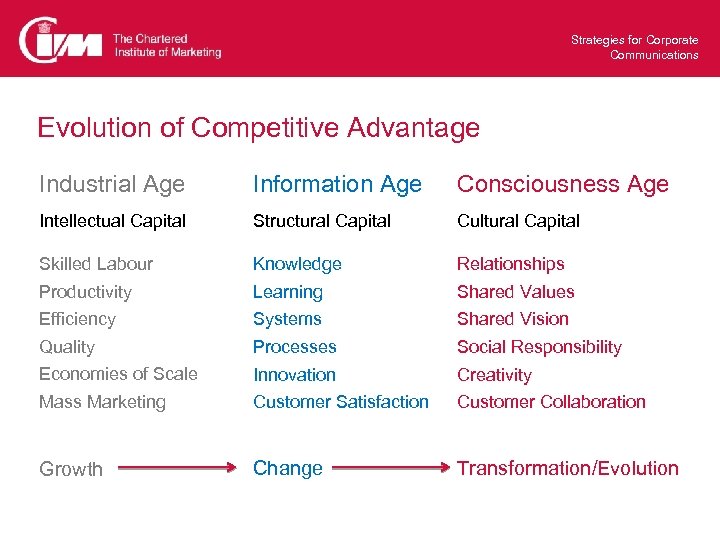 CIM The Chartered Institute of Marketing

Strategies for Corporate Communications

Evolution of Competitive Advantage

Industrial Age

Intellectual Capital

Skilled Labour
Productivity
Efficiency
Quality
Economies of Scale
Mass Marketing

Growth

Information Age

Structural Capital

Knowledge
Learning
Systems
Processes
Innovation
Customer Satisfaction

Change

Consciousness Age

Cultural Capital

Relationships
Shared Values
Shared Vision
Social Responsibility
Creativity
Customer Collaboration

Transformation/Evolution